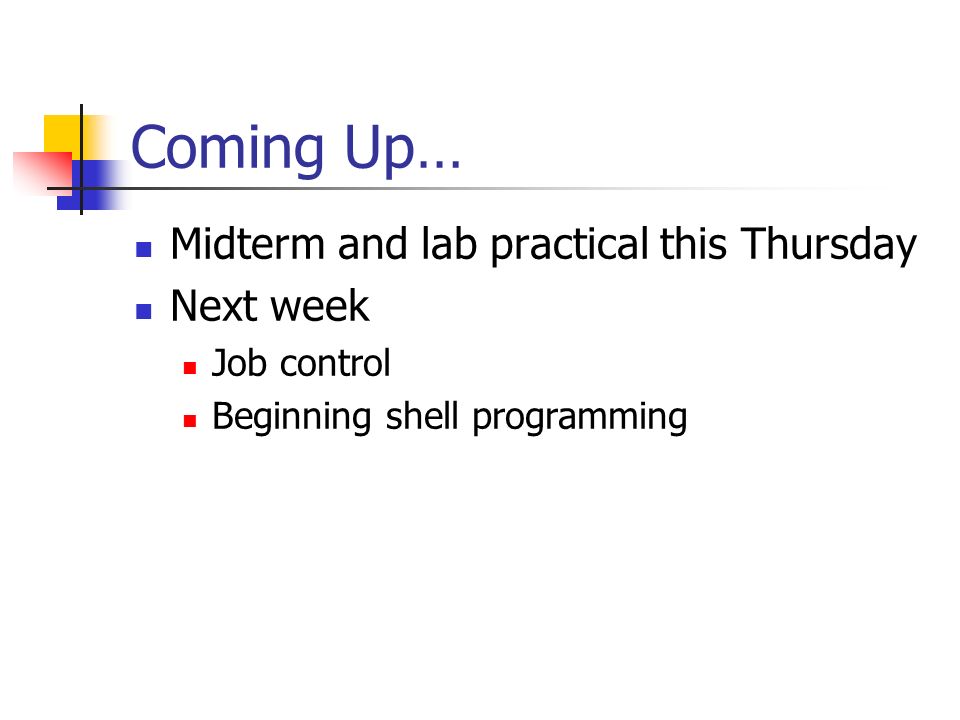 Coming Up…

- Midterm and lab practical this Thursday
- Next week
  - Job control
  - Beginning shell programming